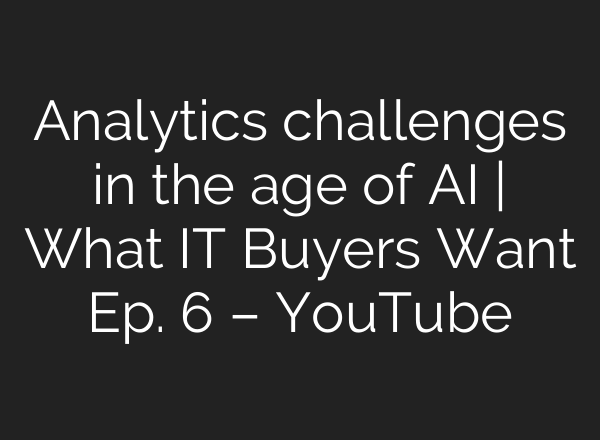 Analytics challenges in the age of AI | What IT Buyers Want Ep. 6 – YouTube